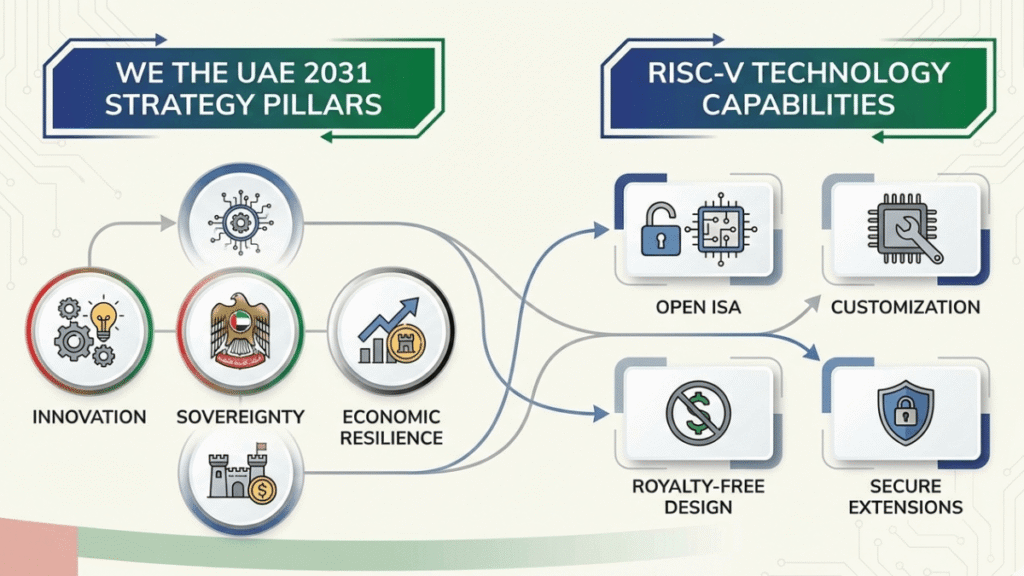 WE THE UAE 2031 STRATEGY PILLARS

RISC-V TECHNOLOGY CAPABILITIES

INNOVATION

SOVEREIGNTY

ECONOMIC RESILIENCE

OPEN ISA

CUSTOMIZATION

ROYALTY-FREE DESIGN

SECURE EXTENSIONS